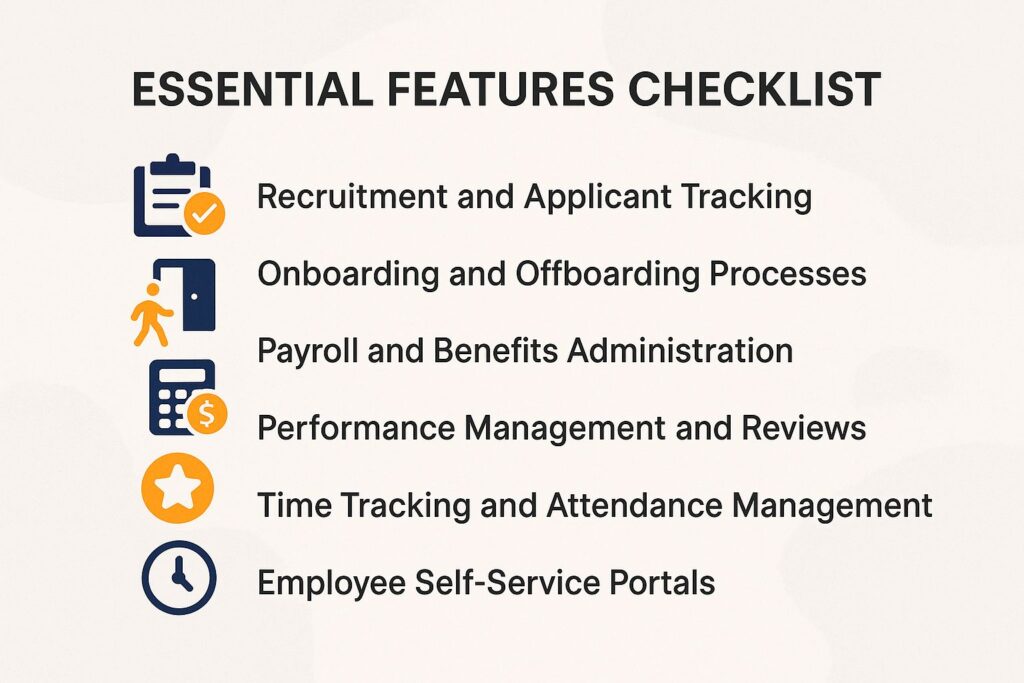 ESSENTIAL FEATURES CHECKLIST

Recruitment and Applicant Tracking

Onboarding and Offboarding Processes

Payroll and Benefits Administration

Performance Management and Reviews

Time Tracking and Attendance Management

Employee Self-Service Portals